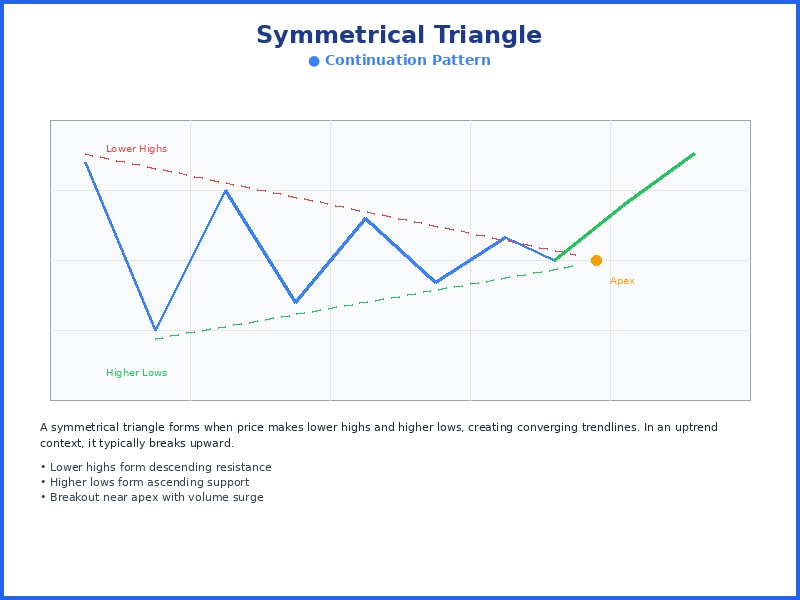 Symmetrical Triangle

● Continuation Pattern

Lower Highs

Apex

Higher Lows

A symmetrical triangle forms when price makes lower highs and higher lows, creating converging trendlines. In an uptrend context, it typically breaks upward.

• Lower highs form descending resistance
• Higher lows form ascending support
• Breakout near apex with volume surge